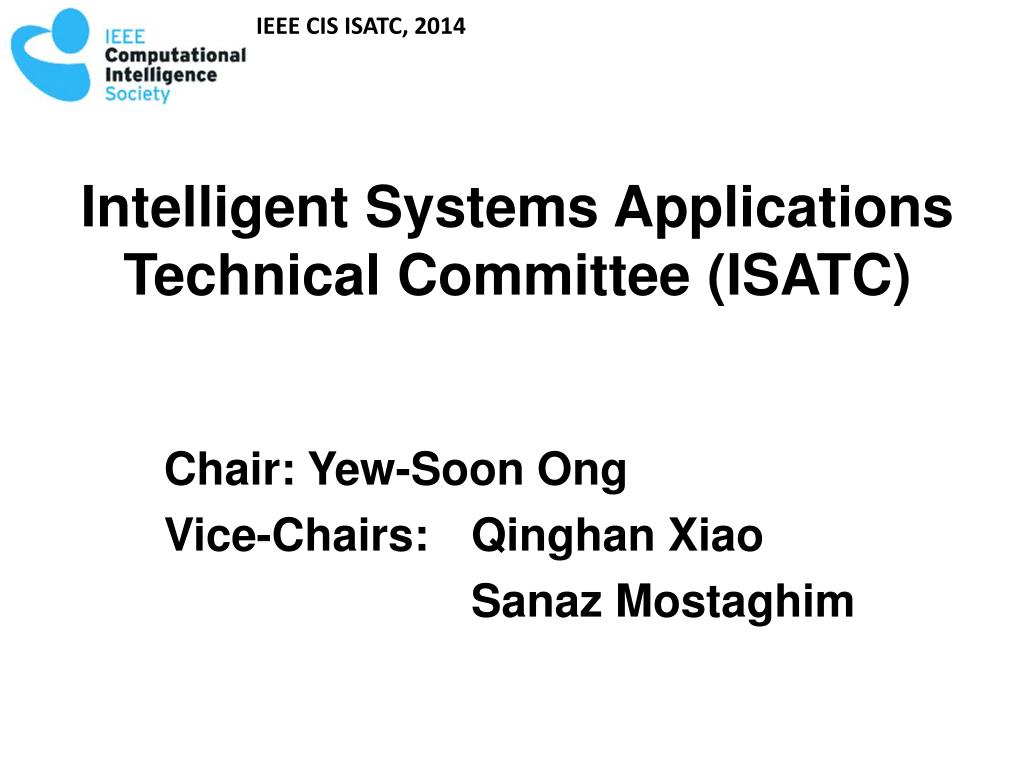 IEEE Computational Intelligence Society

IEEE CIS ISATC, 2014

Intelligent Systems Applications Technical Committee (ISATC)

Chair: Yew-Soon Ong

Vice-Chairs: Qinghan Xiao

Sanaz Mostaghim